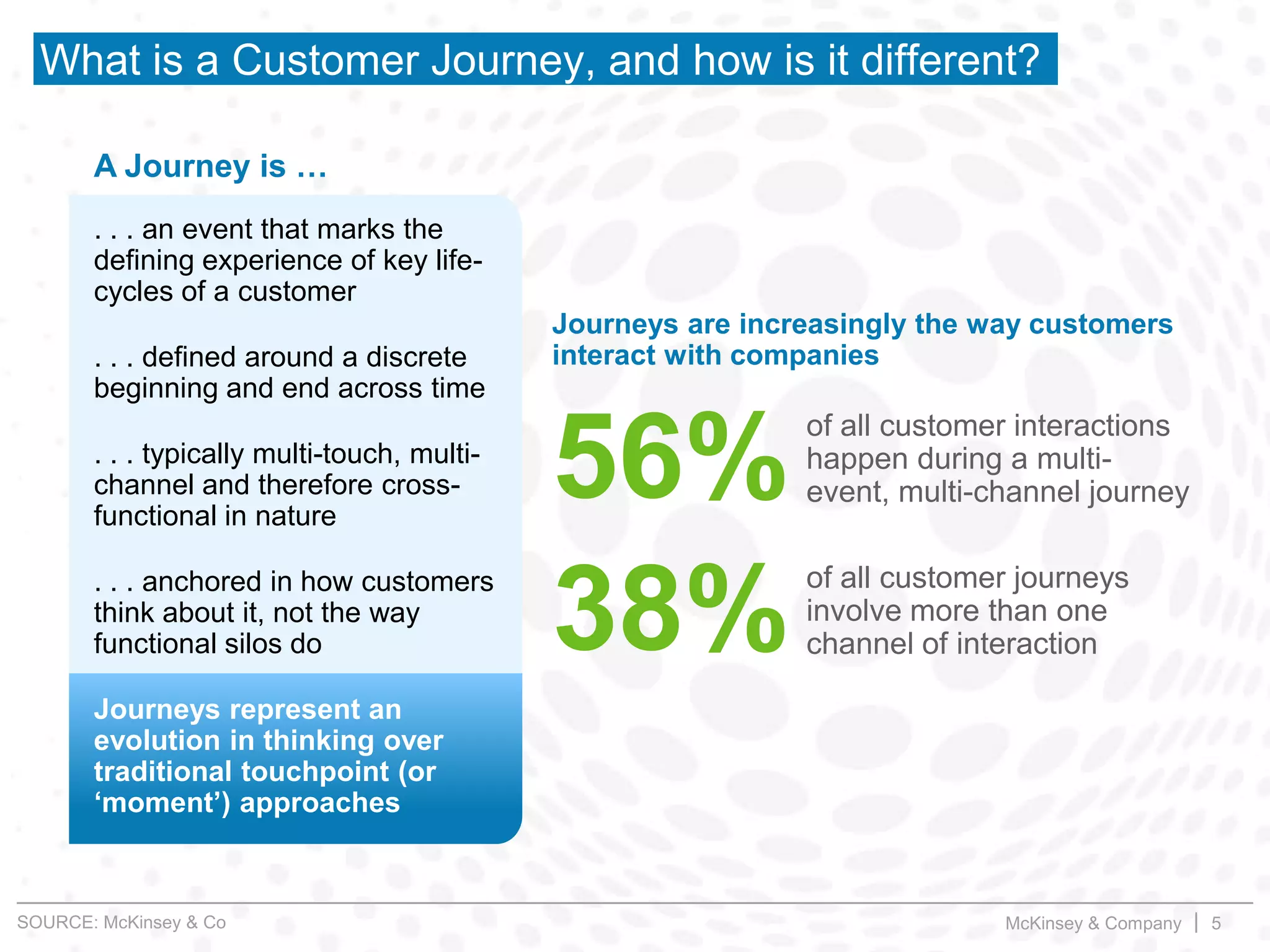 What is a Customer Journey, and how is it different?

A Journey is …

. . . an event that marks the defining experience of key life-cycles of a customer

. . . defined around a discrete beginning and end across time

. . . typically multi-touch, multi-channel and therefore cross-functional in nature

. . . anchored in how customers think about it, not the way functional silos do

Journeys represent an evolution in thinking over traditional touchpoint (or ‘moment’) approaches

Journeys are increasingly the way customers interact with companies

56% of all customer interactions happen during a multi-event, multi-channel journey

38% of all customer journeys involve more than one channel of interaction

SOURCE: McKinsey & Co

McKinsey & Company | 5